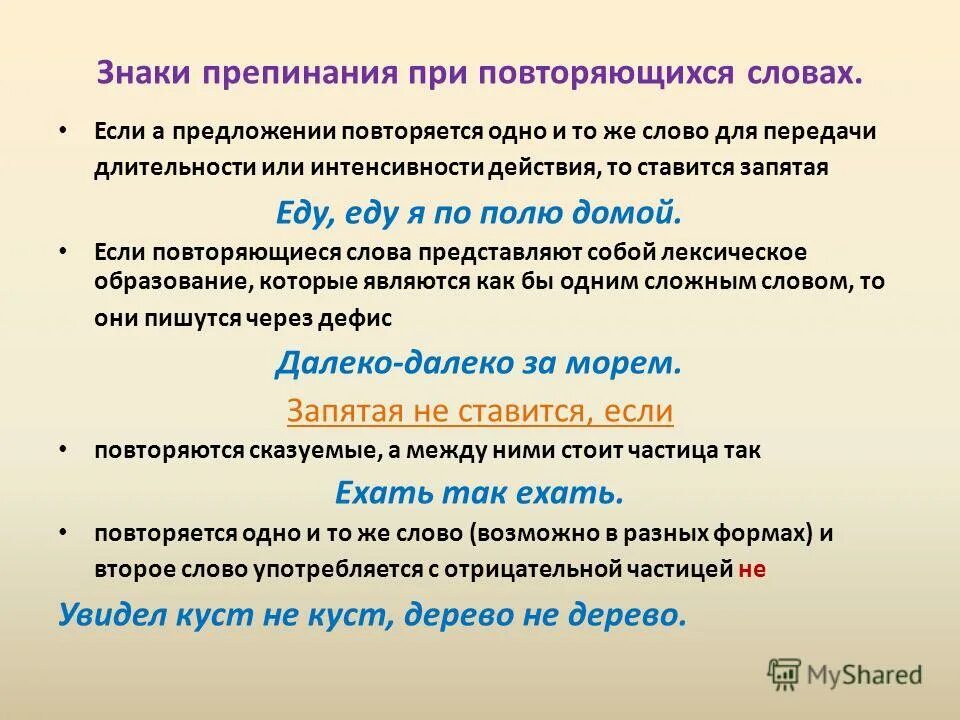 Знаки препинания при повторяющихся словах.

• Если а предложении повторяется одно и то же слово для передачи длительности или интенсивности действия, то ставится запятая

Еду, еду я по полю домой.

• Если повторяющиеся слова представляют собой лексическое образование, которые являются как бы одним сложным словом, то они пишутся через дефис

Далеко-далеко за морем.

Запятая не ставится, если

• повторяются сказуемые, а между ними стоит частица так

Ехать так ехать.

• повторяется одно и то же слово (возможно в разных формах) и второе слово употребляется с отрицательной частицей не

Увидел куст не куст, дерево не дерево.

MyShared